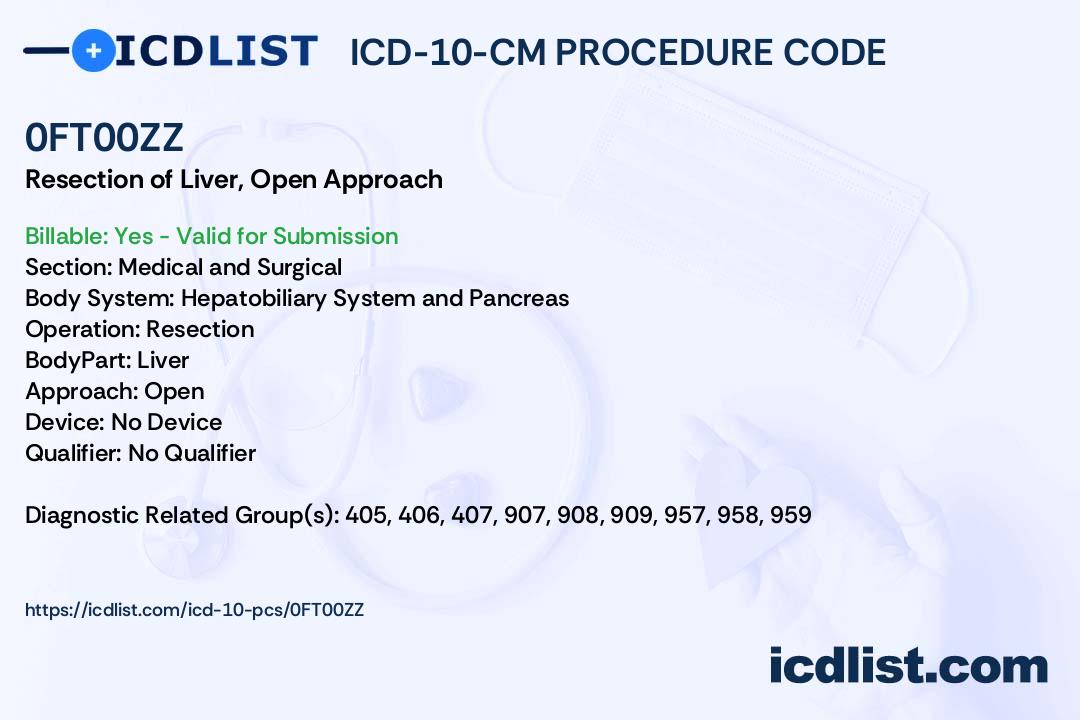 ICDLIST ICD-10-CM PROCEDURE CODE

0FT00ZZ
Resection of Liver, Open Approach

Billable: Yes - Valid for Submission
Section: Medical and Surgical
Body System: Hepatobiliary System and Pancreas
Operation: Resection
BodyPart: Liver
Approach: Open
Device: No Device
Qualifier: No Qualifier

Diagnostic Related Group(s): 405, 406, 407, 907, 908, 909, 957, 958, 959

https://icdlist.com/icd-10-pcs/0FT00ZZ

icdlist.com